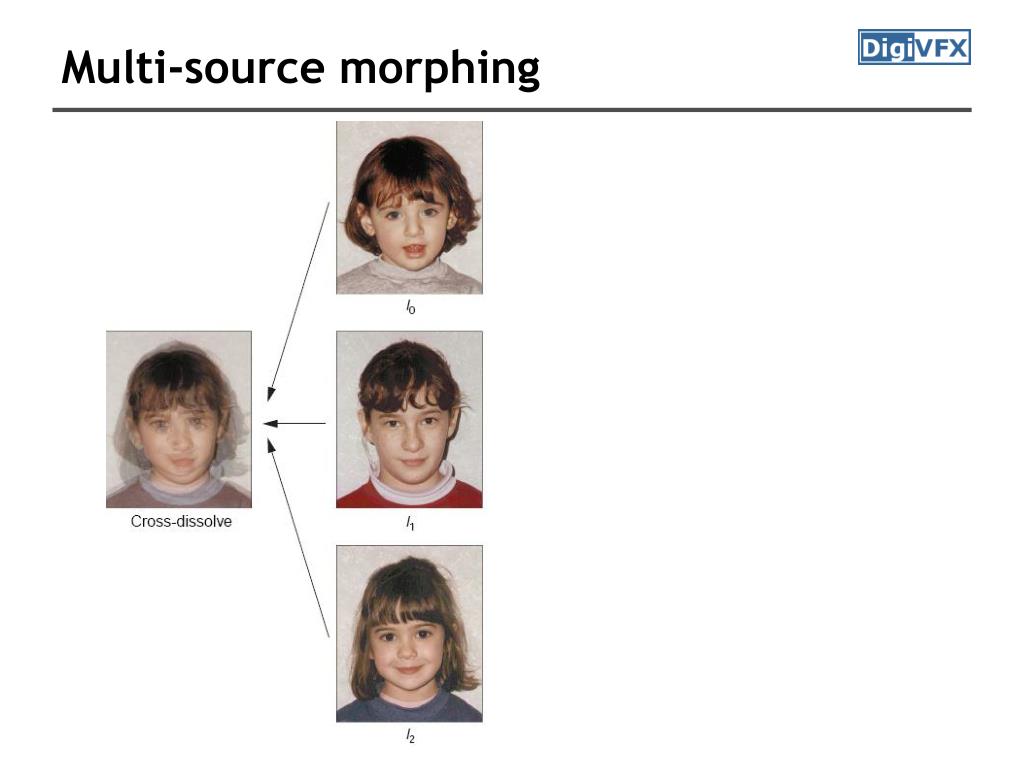 Multi-source morphing

DigiVFX

$I_0$

Cross-dissolve

$I_1$

$I_2$